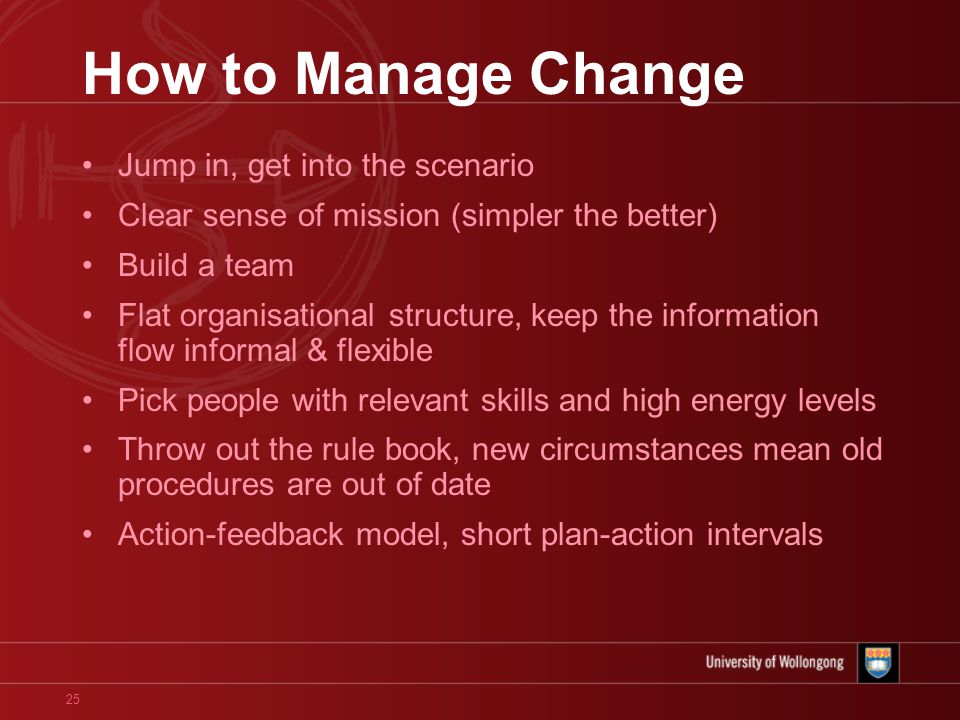 How to Manage Change

• Jump in, get into the scenario
• Clear sense of mission (simpler the better)
• Build a team
• Flat organisational structure, keep the information flow informal & flexible
• Pick people with relevant skills and high energy levels
• Throw out the rule book, new circumstances mean old procedures are out of date
• Action-feedback model, short plan-action intervals

University of Wollongong

25